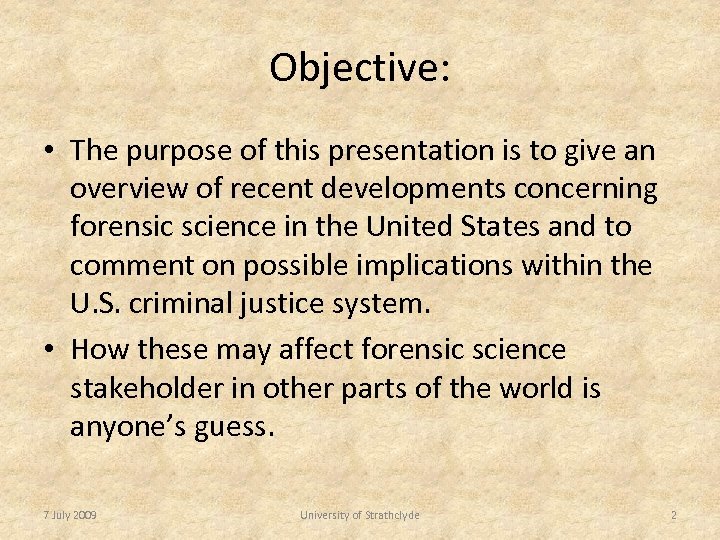 Objective:

• The purpose of this presentation is to give an overview of recent developments concerning forensic science in the United States and to comment on possible implications within the U.S. criminal justice system.

• How these may affect forensic science stakeholder in other parts of the world is anyone's guess.

7 July 2009 University of Strathclyde 2